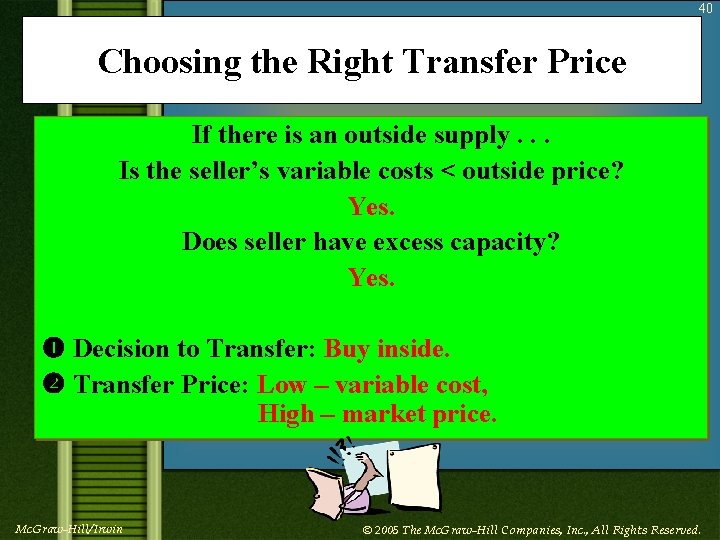 40

Choosing the Right Transfer Price

If there is an outside supply . . .
Is the seller's variable costs < outside price?
Yes.
Does seller have excess capacity?
Yes.

❶ Decision to Transfer: Buy inside.
❷ Transfer Price: Low – variable cost, High – market price.

McGraw-Hill/Irwin

© 2005 The McGraw-Hill Companies, Inc., All Rights Reserved.